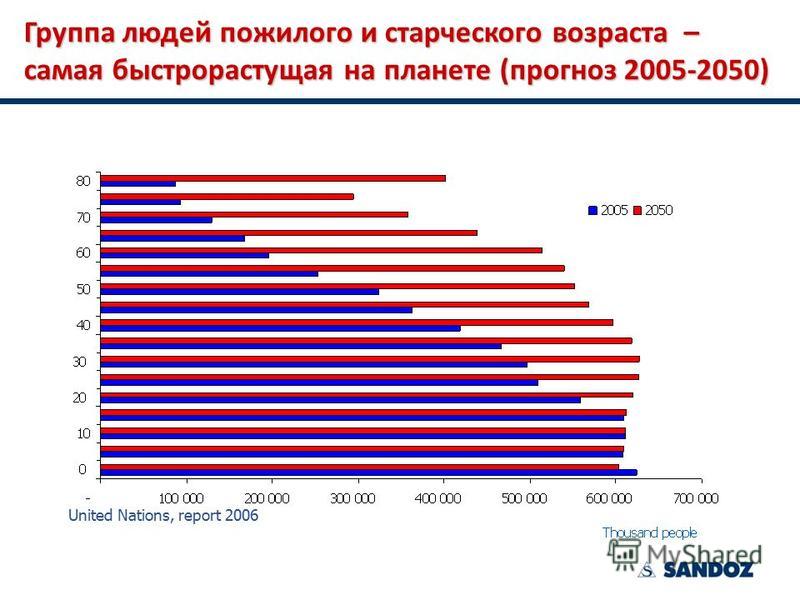 Группа людей пожилого и старческого возраста – самая быстрорастущая на планете (прогноз 2005-2050)

80
70
60
50
40
30
20
10
0

2005 2050

- 100 000 200 000 300 000 400 000 500 000 600 000 700 000

United Nations, report 2006

Thousand people

MyShared

SANDOZ